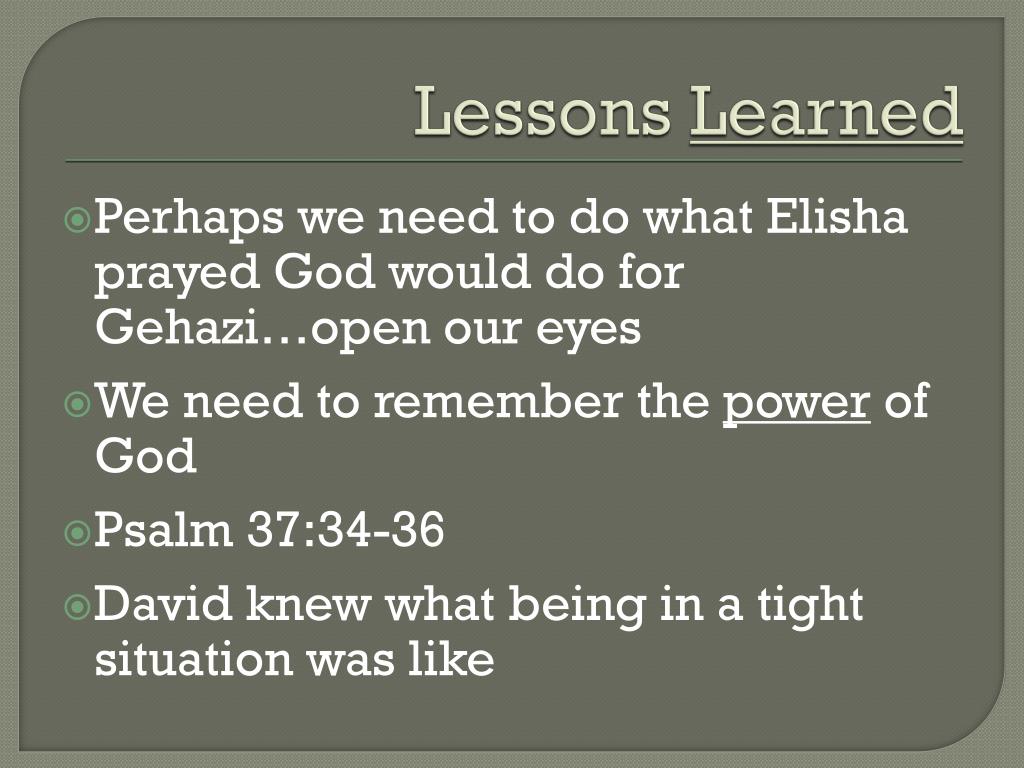 Lessons Learned

Perhaps we need to do what Elisha prayed God would do for Gehazi…open our eyes

We need to remember the power of God

Psalm 37:34-36

David knew what being in a tight situation was like